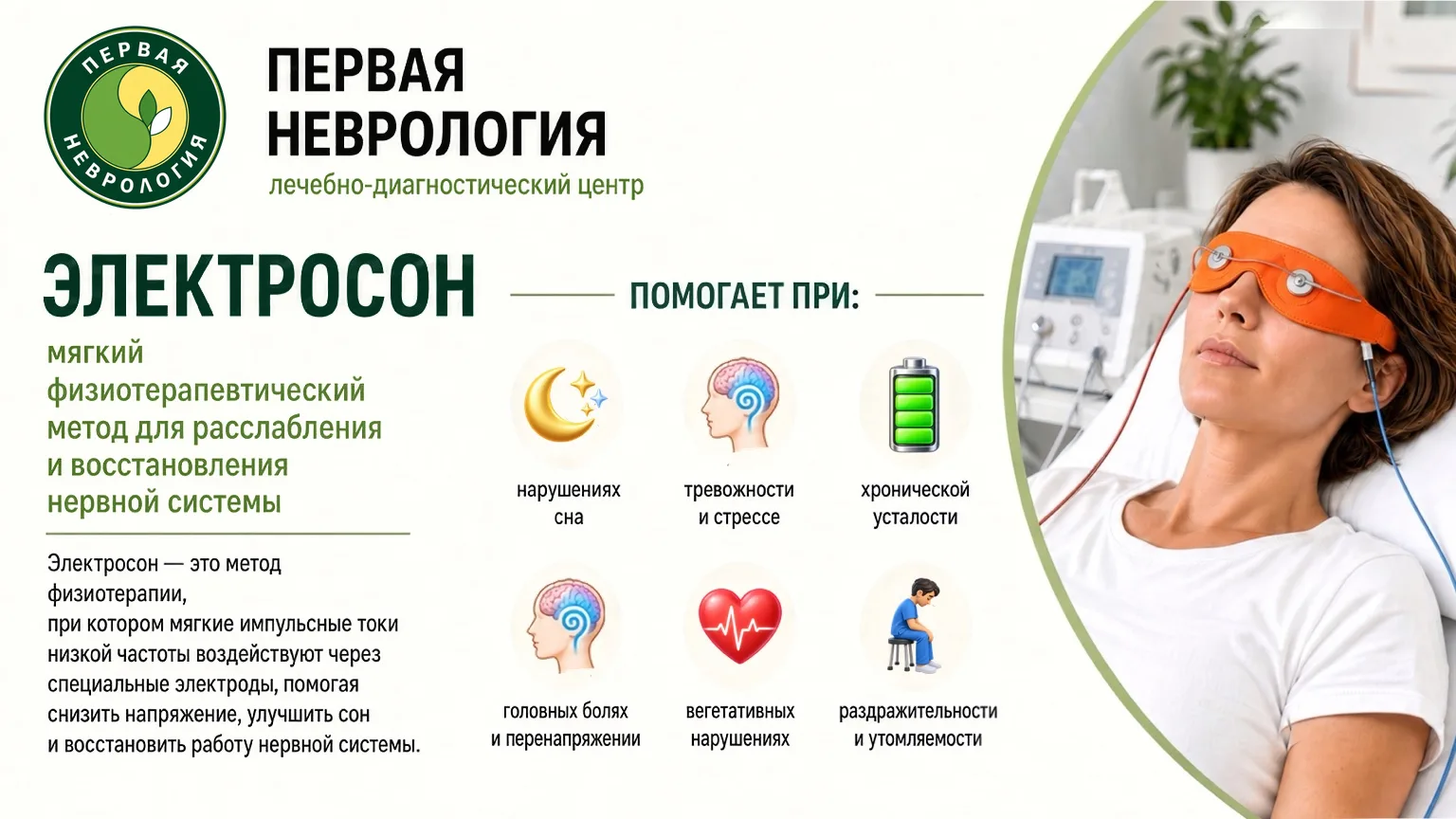 ПЕРВАЯ
НЕВРОЛОГИЯ

ПЕРВАЯ
НЕВРОЛОГИЯ
лечебно-диагностический центр

ЭЛЕКТРОСОН

мягкий физиотерапевтический метод для расслабления и восстановления нервной системы

Электросон — это метод физиотерапии, при котором мягкие импульсные токи низкой частоты воздействуют через специальные электроды, помогая снизить напряжение, улучшить сон и восстановить работу нервной системы.

ПОМОГАЕТ ПРИ:

нарушениях сна

тревожности и стрессе

хронической усталости

головных болях и перенапряжении

вегетативных нарушениях

раздражительности и утомляемости